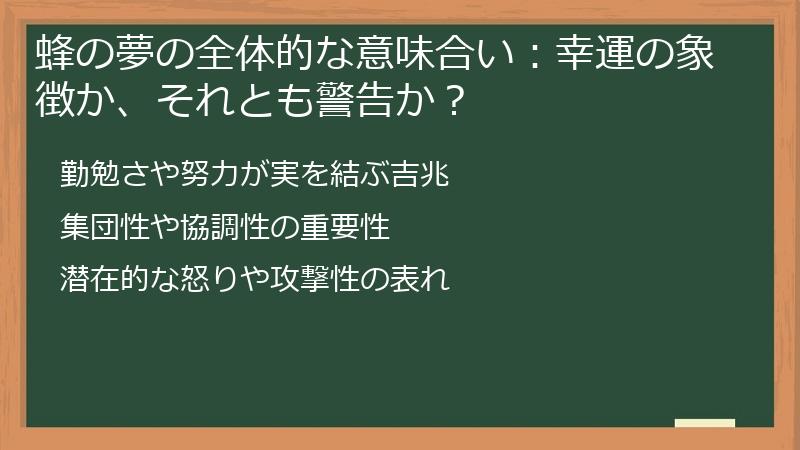 蜂の夢の全体的な意味合い：幸運の象徴か、それとも警告か？

勤勉さや努力が実を結ぶ吉兆

集団性や協調性の重要性

潜在的な怒りや攻撃性の表れ